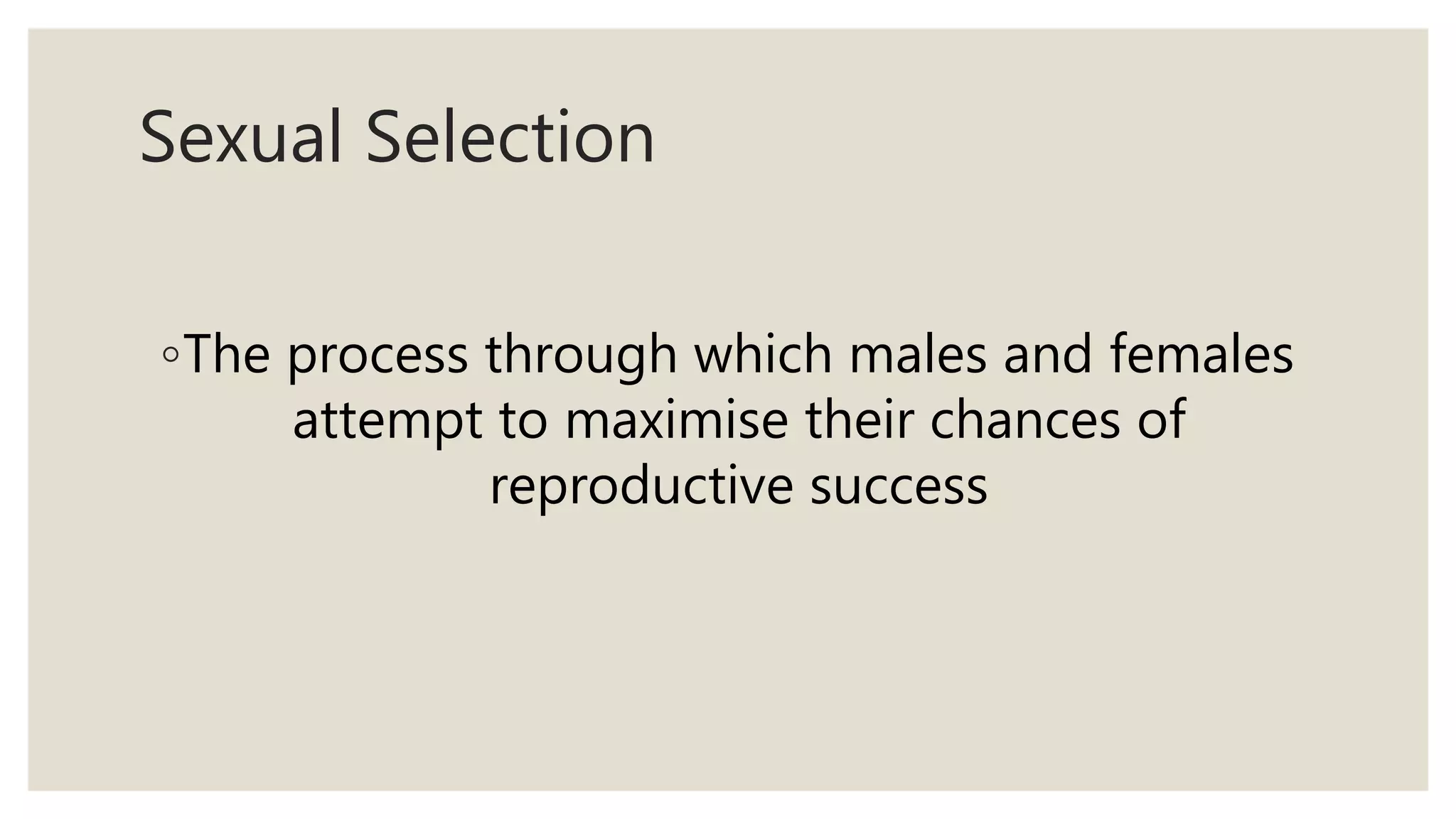 Sexual Selection

◦The process through which males and females attempt to maximise their chances of reproductive success